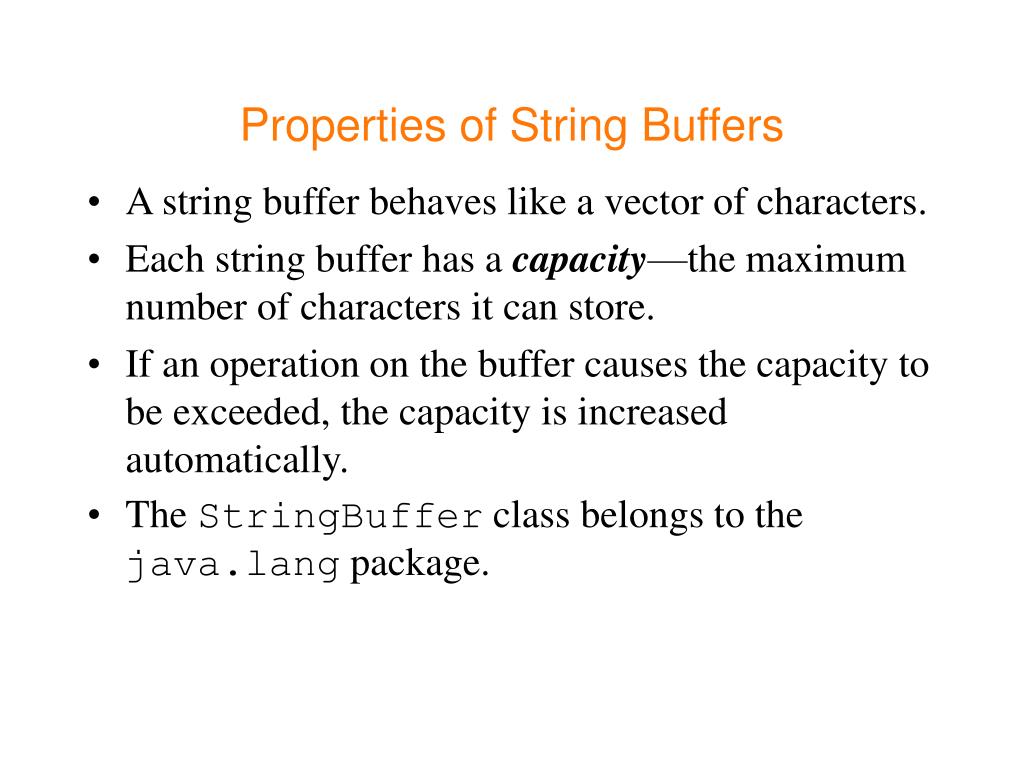 Properties of String Buffers

• A string buffer behaves like a vector of characters.
• Each string buffer has a capacity—the maximum number of characters it can store.
• If an operation on the buffer causes the capacity to be exceeded, the capacity is increased automatically.
• The StringBuffer class belongs to the java.lang package.